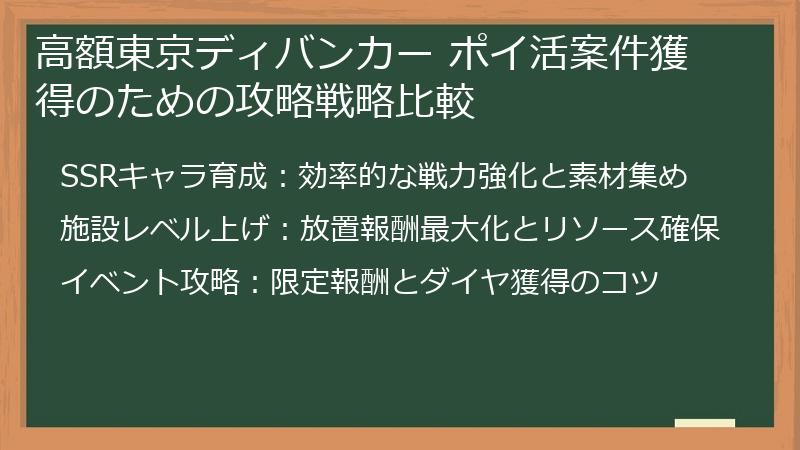 高額東京ディバンカー ポイ活案件獲得のための攻略戦略比較

SSRキャラ育成：効率的な戦力強化と素材集め

施設レベル上げ：放置報酬最大化とリソース確保

イベント攻略：限定報酬とダイヤ獲得のコツ